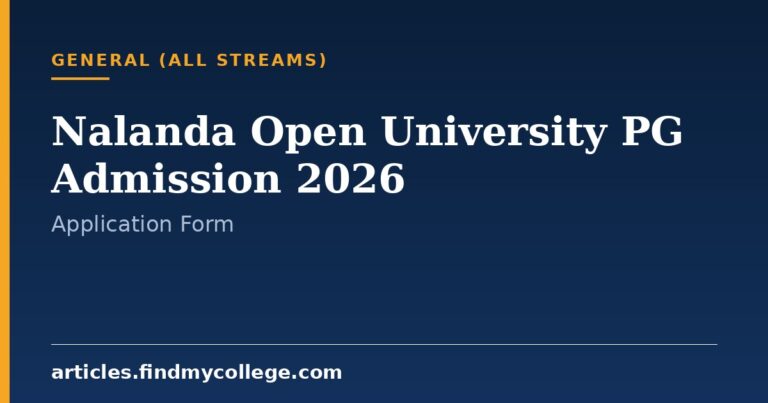 GENERAL (ALL STREAMS)

Nalanda Open University PG Admission 2026

Application Form

articles.findmycollege.com